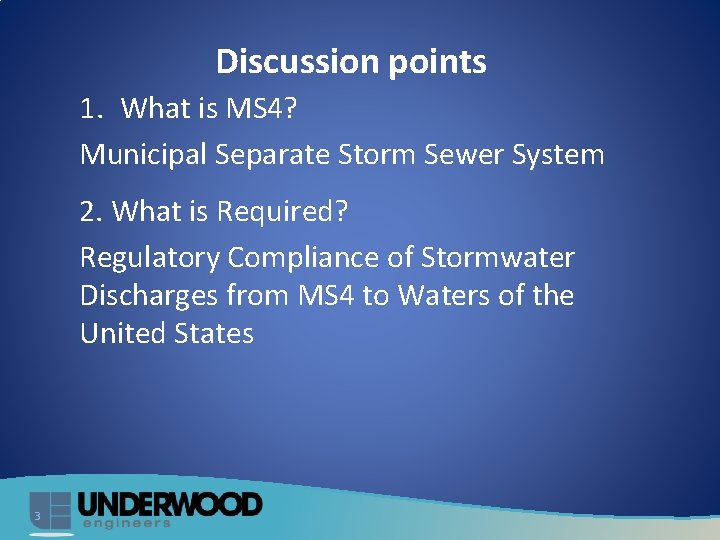 Discussion points

1. What is MS4?

Municipal Separate Storm Sewer System

2. What is Required?

Regulatory Compliance of Stormwater Discharges from MS4 to Waters of the United States

3

UNDERWOOD engineers